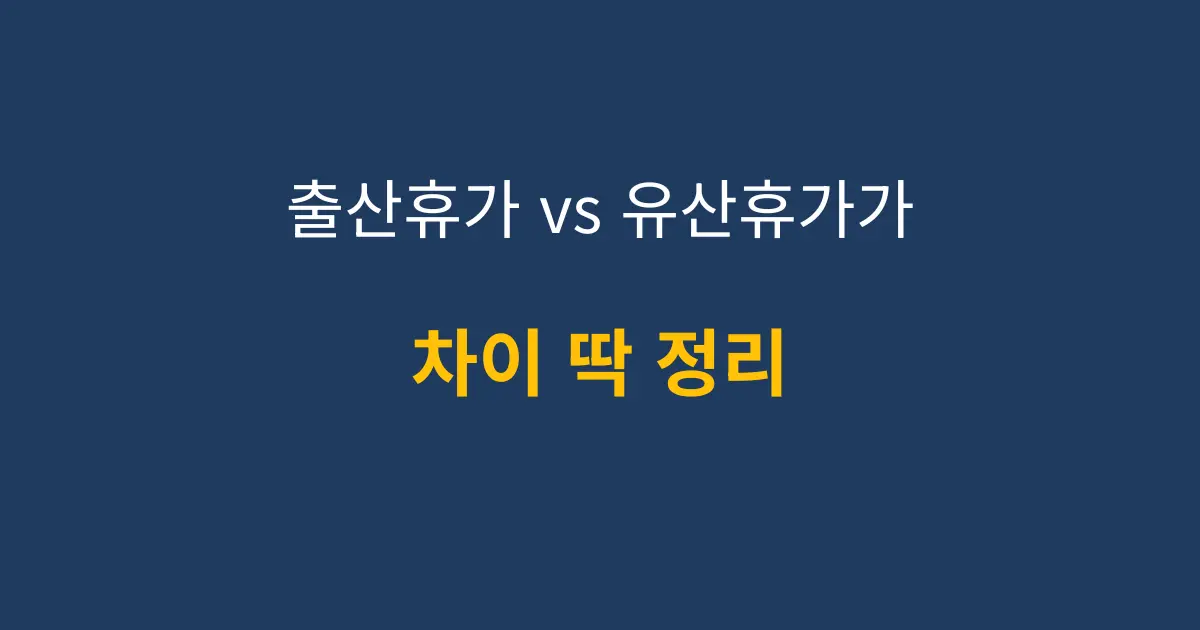 출산휴가 vs 유산휴가가

차이 딱 정리